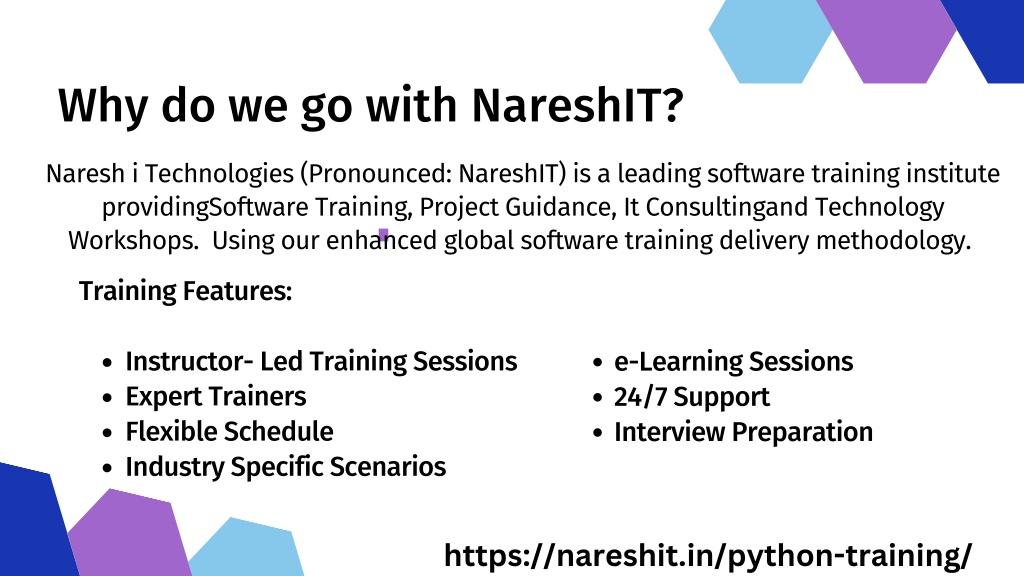 Why do we go with NareshIT?

Naresh i Technologies (Pronounced: NareshIT) is a leading software training institute providingSoftware Training, Project Guidance, It Consultingand Technology Workshops. Using our enhanced global software training delivery methodology.

Training Features:

- Instructor- Led Training Sessions
- Expert Trainers
- Flexible Schedule
- Industry Specific Scenarios

- e-Learning Sessions
- 24/7 Support
- Interview Preparation

https://nareshit.in/python-training/